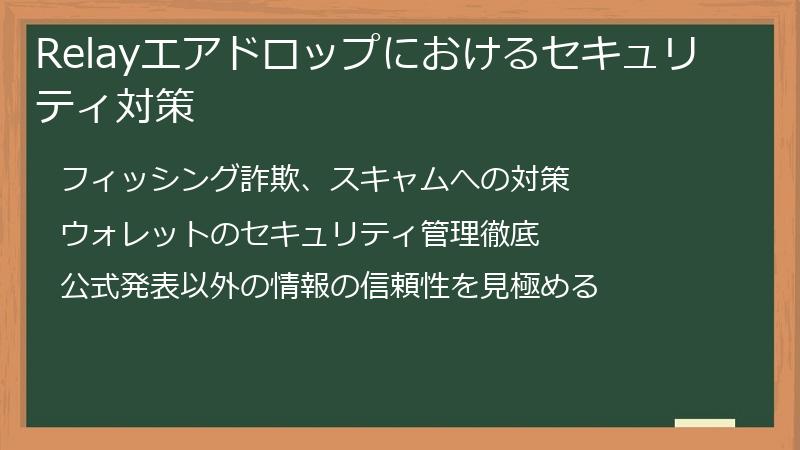 Relayエアドロップにおけるセキュリティ対策

フィッシング詐欺、スキャムへの対策

ウォレットのセキュリティ管理徹底

公式発表以外の情報の信頼性を見極める